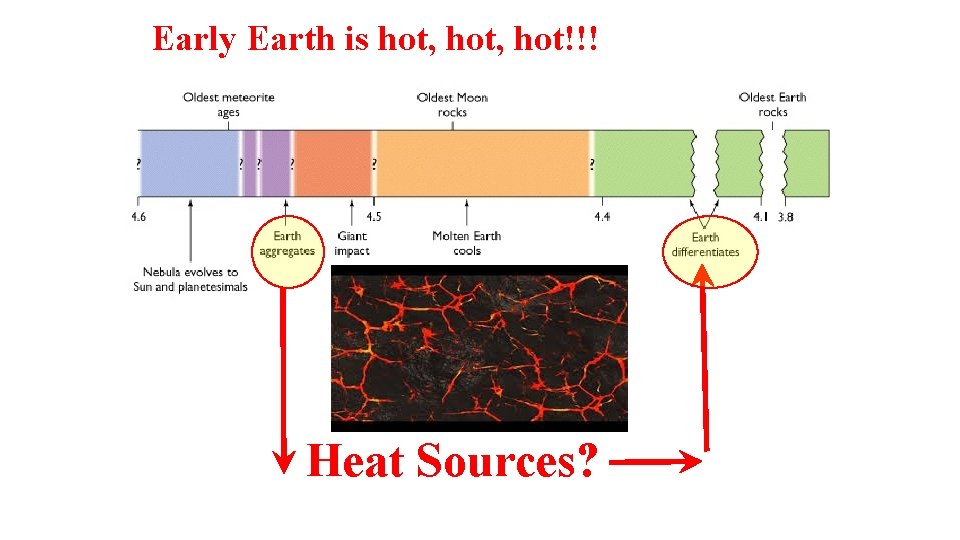 Early Earth is hot, hot, hot!!!

Oldest meteorite ages

Oldest Moon rocks

Oldest Earth rocks

?

? ? ?

?

?

4.6

4.5

4.4

4.1 3.8

Nebula evolves to Sun and planetesimals

Earth aggregates

Giant impact

Molten Earth cools

Earth differentiates

Heat Sources?